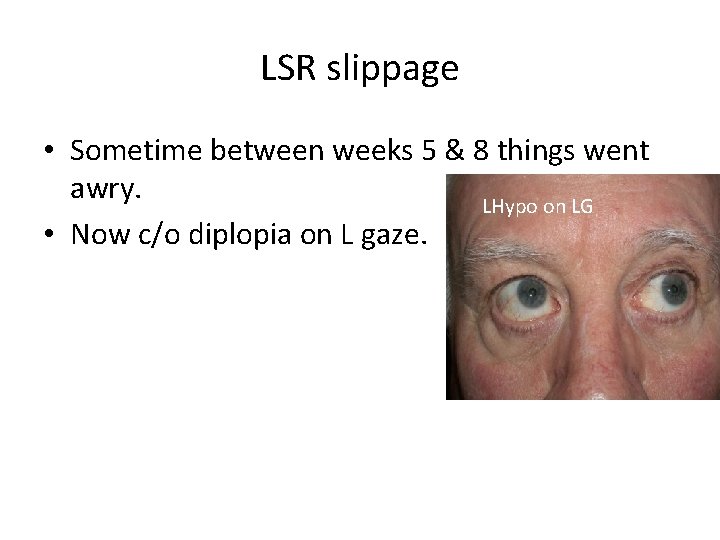 LSR slippage

• Sometime between weeks 5 & 8 things went awry.
• Now c/o diplopia on L gaze.

LHypo on LG